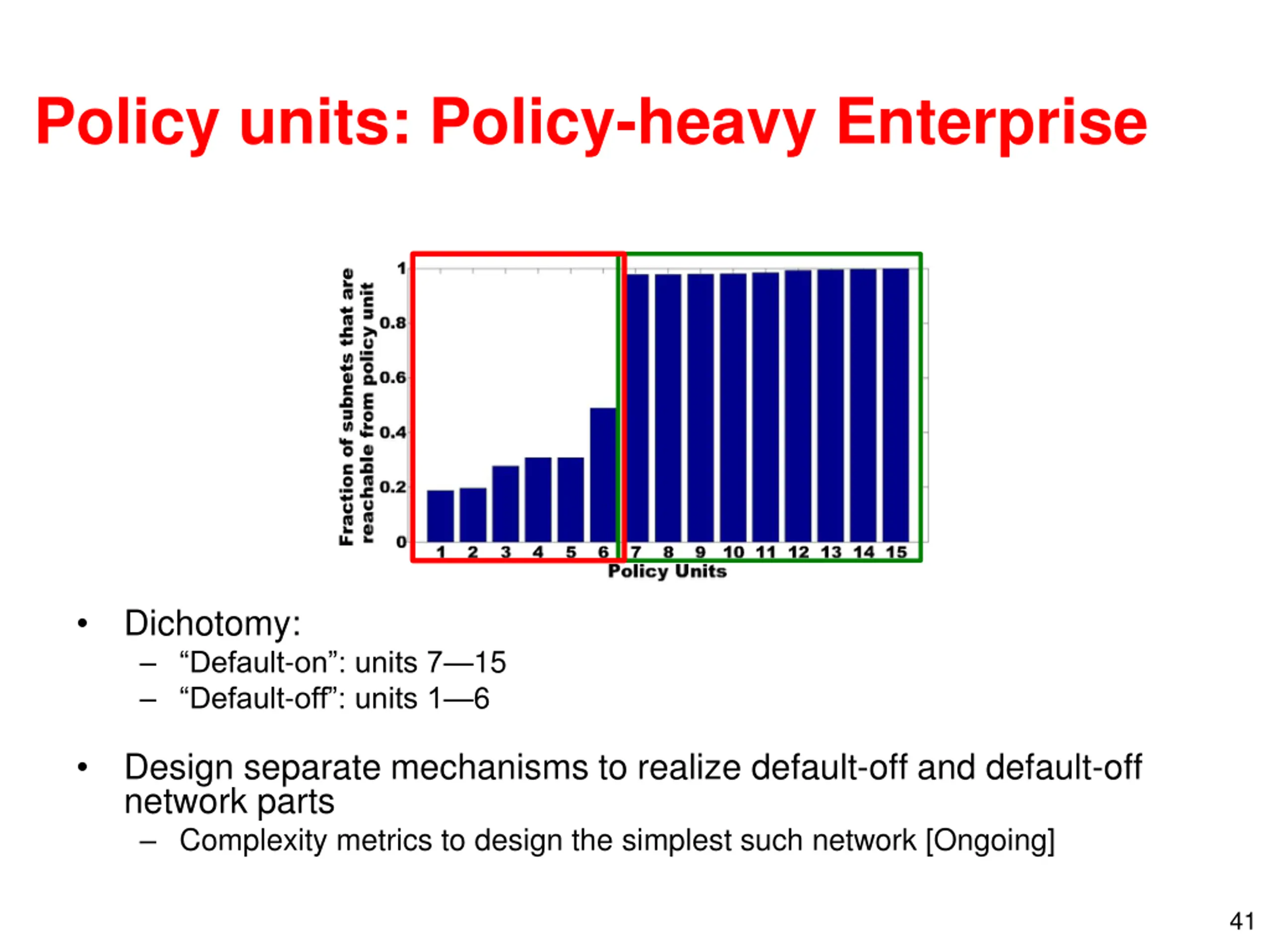 Policy units: Policy-heavy Enterprise

Fraction of subnets that are reachable from policy unit

1
0.8
0.6
0.4
0.2
0

1 2 3 4 5 6 7 8 9 10 11 12 13 14 15
Policy Units

• Dichotomy:
– “Default-on”: units 7—15
– “Default-off”: units 1—6

• Design separate mechanisms to realize default-off and default-off network parts
– Complexity metrics to design the simplest such network [Ongoing]

41